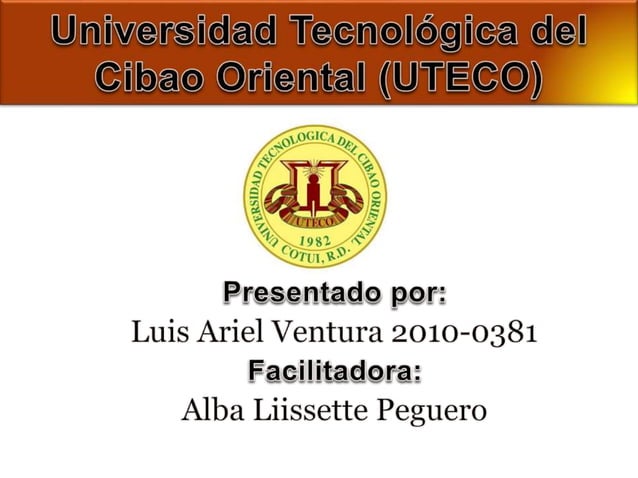 Universidad Tecnológica del Cibao Oriental (UTECO)

UNIVERSIDAD TECNOLOGICA DEL CIBAO ORIENTAL
UTECO
1982
COTUI, R.D.

Presentado por:
Luis Ariel Ventura 2010-0381
Facilitadora:
Alba Liissette Peguero